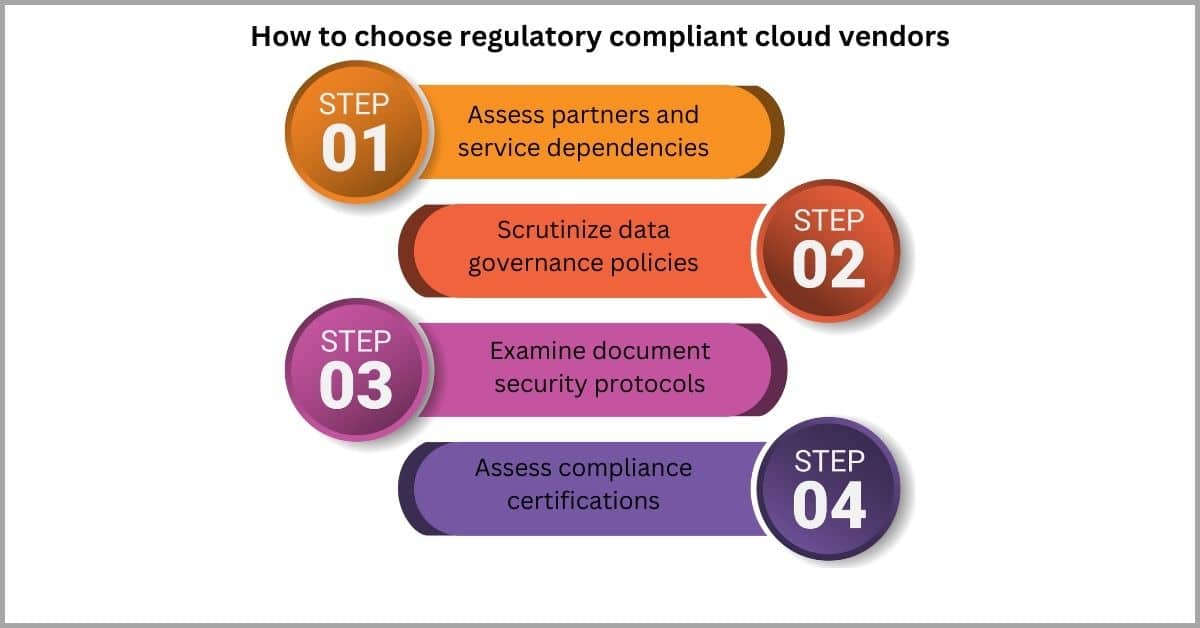 How to choose regulatory compliant cloud vendors

STEP 01
Assess partners and service dependencies

Scrutinize data governance policies
STEP 02

STEP 03
Examine document security protocols

Assess compliance certifications
STEP 04